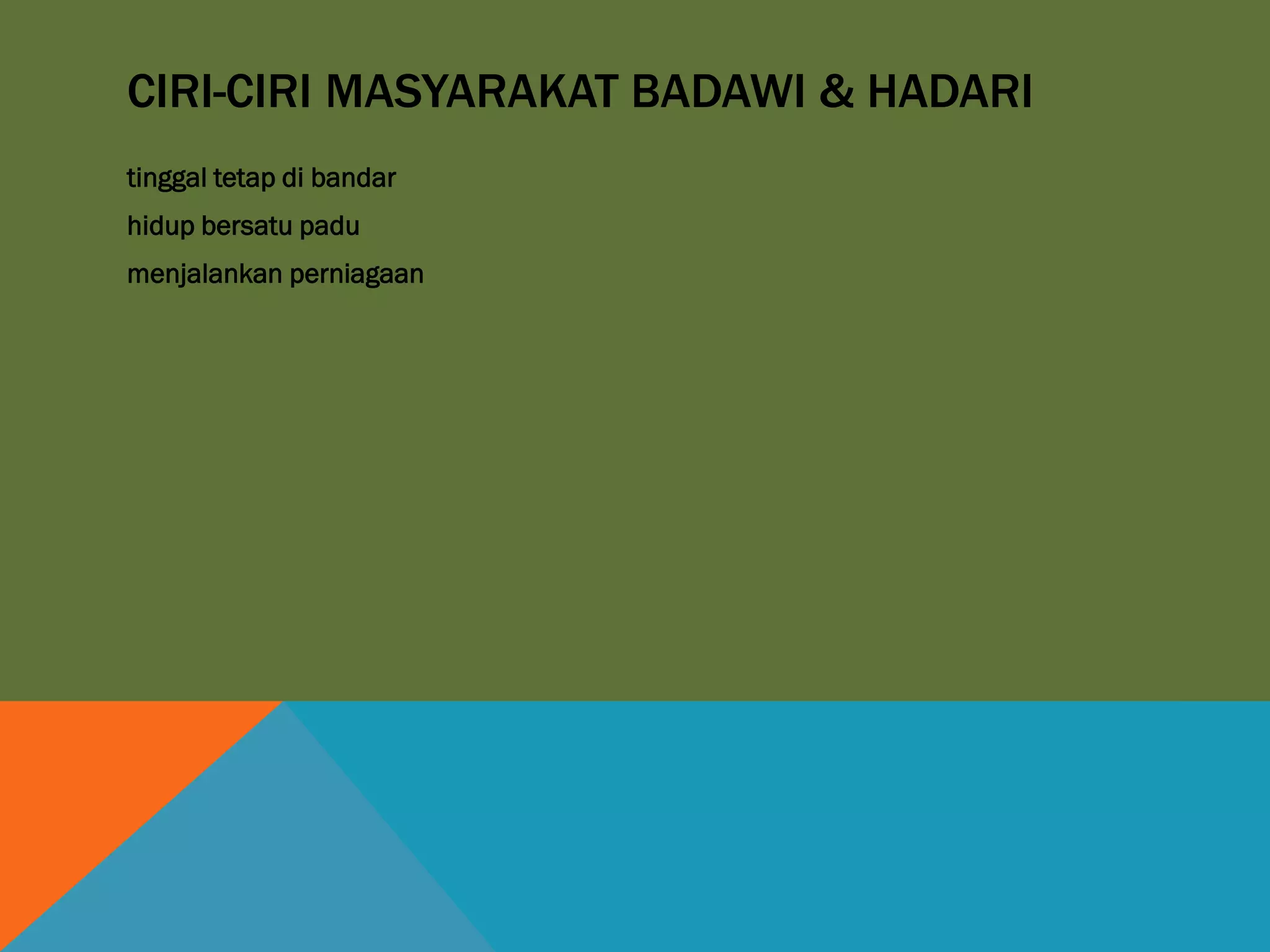 CIRI-CIRI MASYARAKAT BADAWI & HADARI

tinggal tetap di bandar

hidup bersatu padu

menjalankan perniagaan